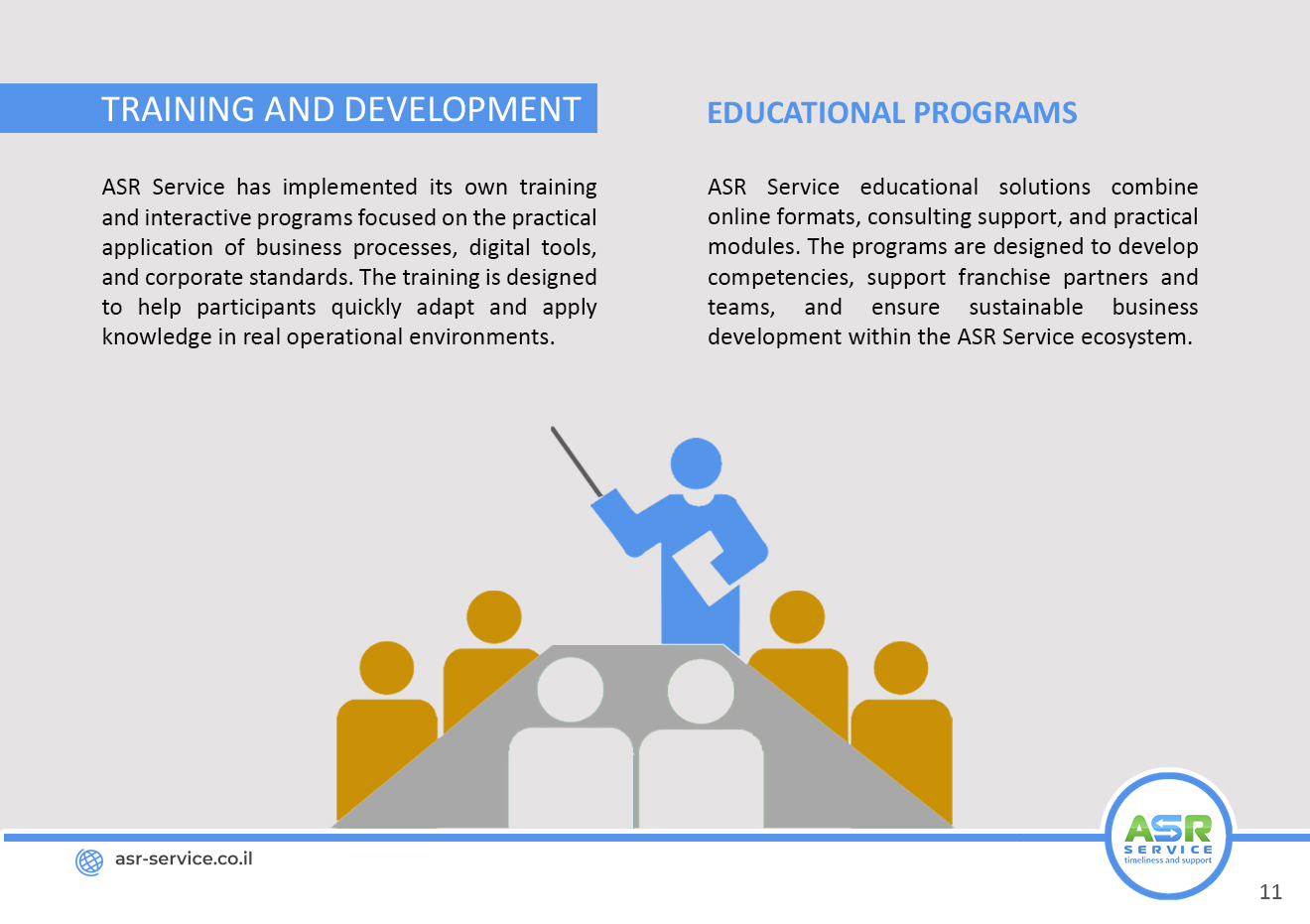 TRAINING AND DEVELOPMENT

ASR Service has implemented its own training and interactive programs focused on the practical application of business processes, digital tools, and corporate standards. The training is designed to help participants quickly adapt and apply knowledge in real operational environments.

EDUCATIONAL PROGRAMS

ASR Service educational solutions combine online formats, consulting support, and practical modules. The programs are designed to develop competencies, support franchise partners and teams, and ensure sustainable business development within the ASR Service ecosystem.

asr-service.co.il

ASR SERVICE timeliness and support

11